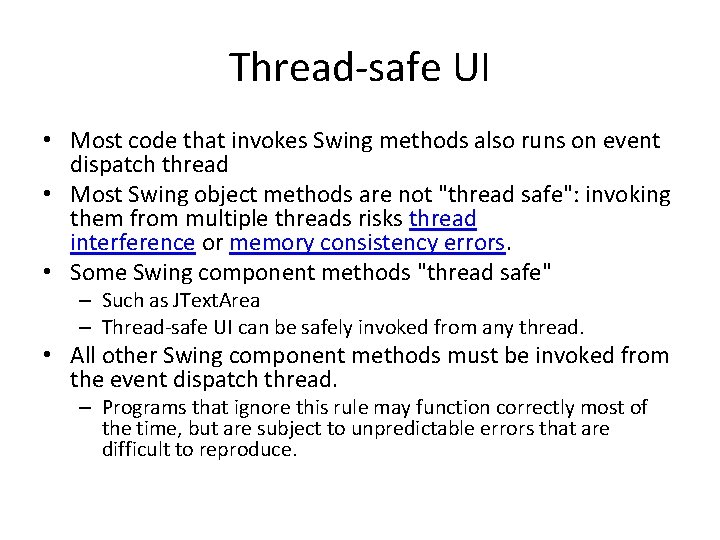 Thread-safe UI

• Most code that invokes Swing methods also runs on event dispatch thread
• Most Swing object methods are not "thread safe": invoking them from multiple threads risks thread interference or memory consistency errors.
• Some Swing component methods "thread safe"
– Such as JTextArea
– Thread-safe UI can be safely invoked from any thread.
• All other Swing component methods must be invoked from the event dispatch thread.
– Programs that ignore this rule may function correctly most of the time, but are subject to unpredictable errors that are difficult to reproduce.